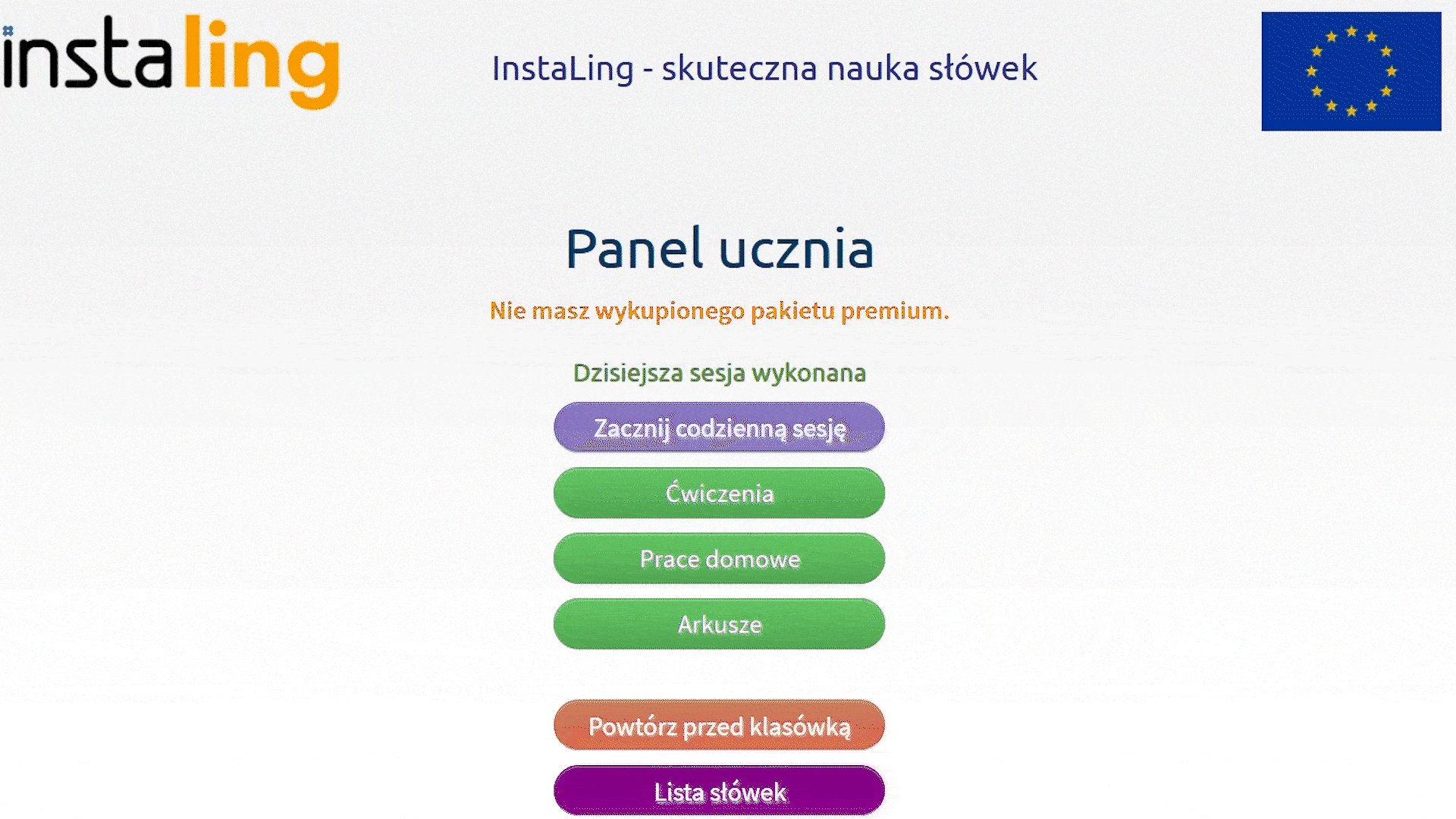 instaling

InstaLing - skuteczna nauka słówek

Panel ucznia

Nie masz wykupionego pakietu premium.

Dzisiejsza sesja wykonana

Zacznij codzienną sesję

Ćwiczenia

Prace domowe

Arkusze

Powtórz przed klasówką

Lista słówek